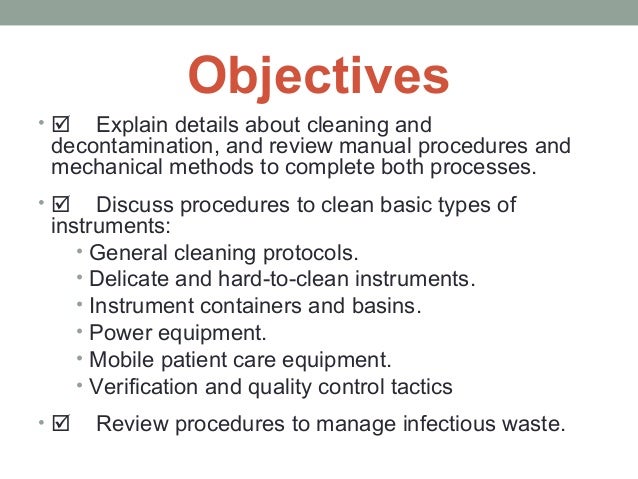 Objectives

• ☑ Explain details about cleaning and decontamination, and review manual procedures and mechanical methods to complete both processes.

• ☑ Discuss procedures to clean basic types of instruments:
• General cleaning protocols.
• Delicate and hard-to-clean instruments.
• Instrument containers and basins.
• Power equipment.
• Mobile patient care equipment.
• Verification and quality control tactics

• ☑ Review procedures to manage infectious waste.